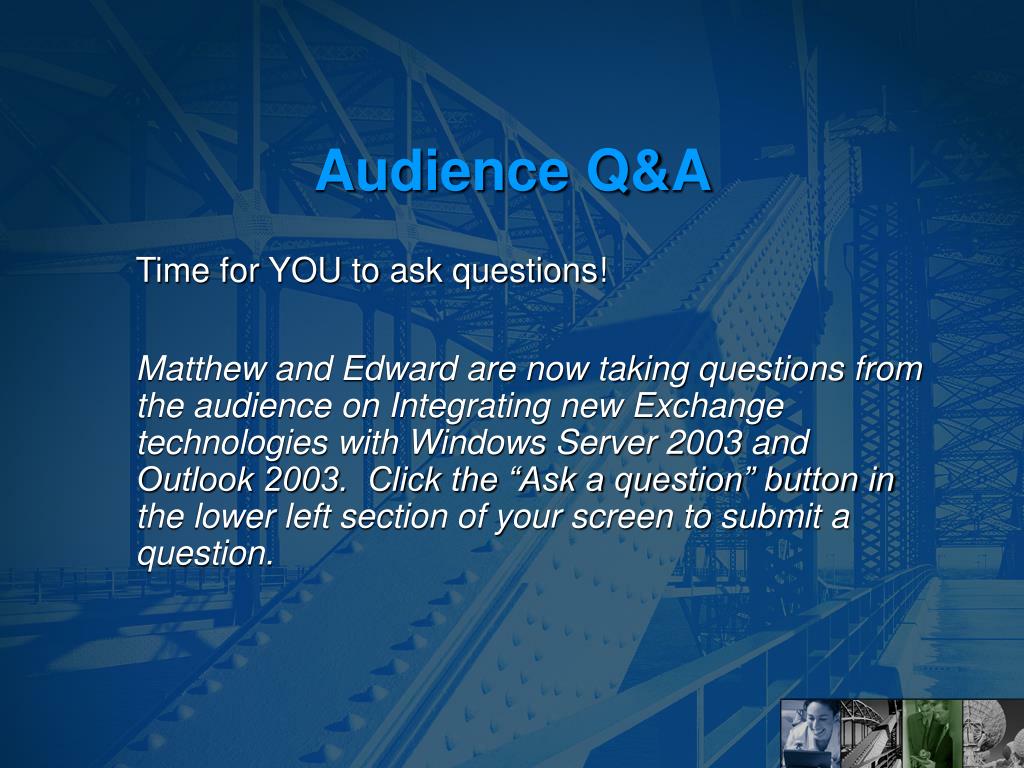 Audience Q&A

Time for YOU to ask questions!

Matthew and Edward are now taking questions from the audience on Integrating new Exchange technologies with Windows Server 2003 and Outlook 2003. Click the “Ask a question” button in the lower left section of your screen to submit a question.